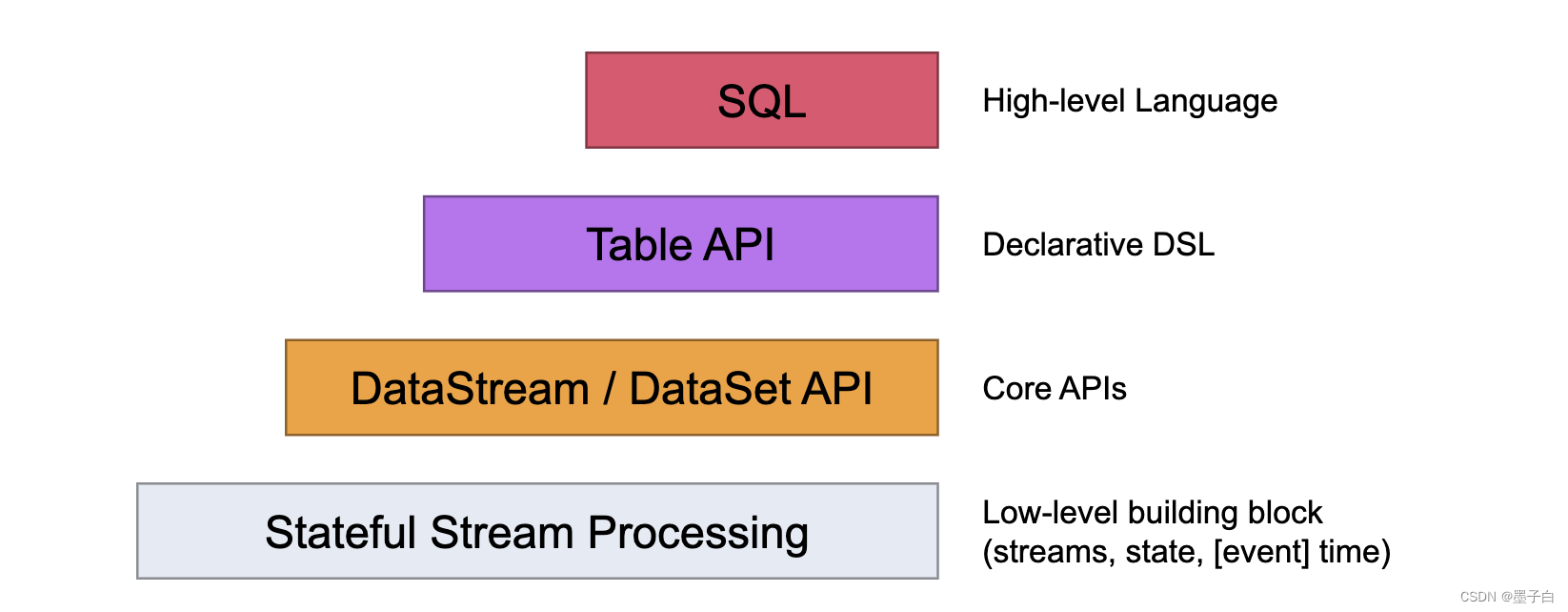 SQL

High-level Language

Table API

Declarative DSL

DataStream / DataSet API

Core APIs

Stateful Stream Processing

Low-level building block (streams, state, [event] time)

CSDN @墨子白